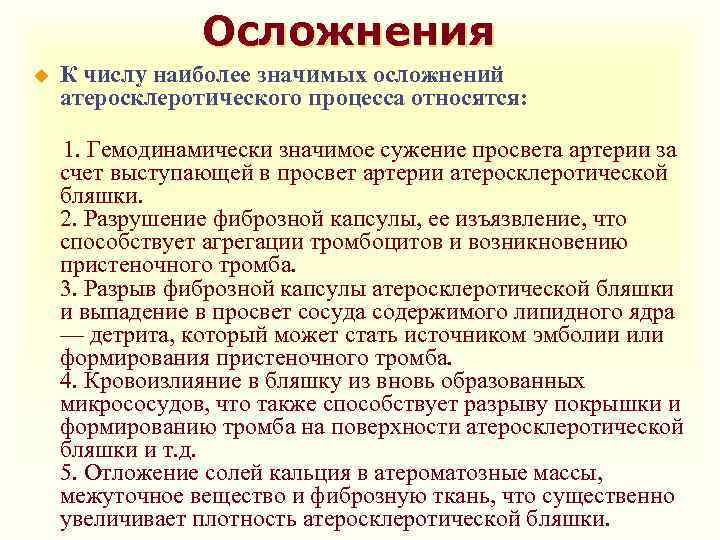 Осложнения

К числу наиболее значимых осложнений атеросклеротического процесса относятся:

1. Гемодинамически значимое сужение просвета артерии за счет выступающей в просвет артерии атеросклеротической бляшки.
2. Разрушение фиброзной капсулы, ее изъязвление, что способствует агрегации тромбоцитов и возникновению пристеночного тромба.
3. Разрыв фиброзной капсулы атеросклеротической бляшки и выпадение в просвет сосуда содержимого липидного ядра — детрита, который может стать источником эмболии или формирования пристеночного тромба.
4. Кровоизлияние в бляшку из вновь образованных микрососудов, что также способствует разрыву покрышки и формированию тромба на поверхности атеросклеротической бляшки и т.д.
5. Отложение солей кальция в атероматозные массы, межуточное вещество и фиброзную ткань, что существенно увеличивает плотность атеросклеротической бляшки.